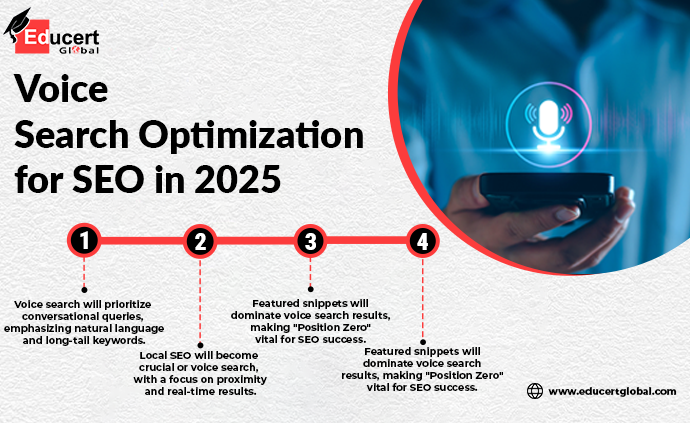 Educert Global

Voice Search Optimization for SEO in 2025

1

2

3

4

Voice search will prioritize conversational queries, emphasizing natural language and long-tail keywords.

Local SEO will become crucial or voice search, with a focus on proximity and real-time results.

Featured snippets will dominate voice search results, making "Position Zero" vital for SEO success.

Featured snippets will dominate voice search results, making "Position Zero" vital for SEO success.

www.educertglobal.com